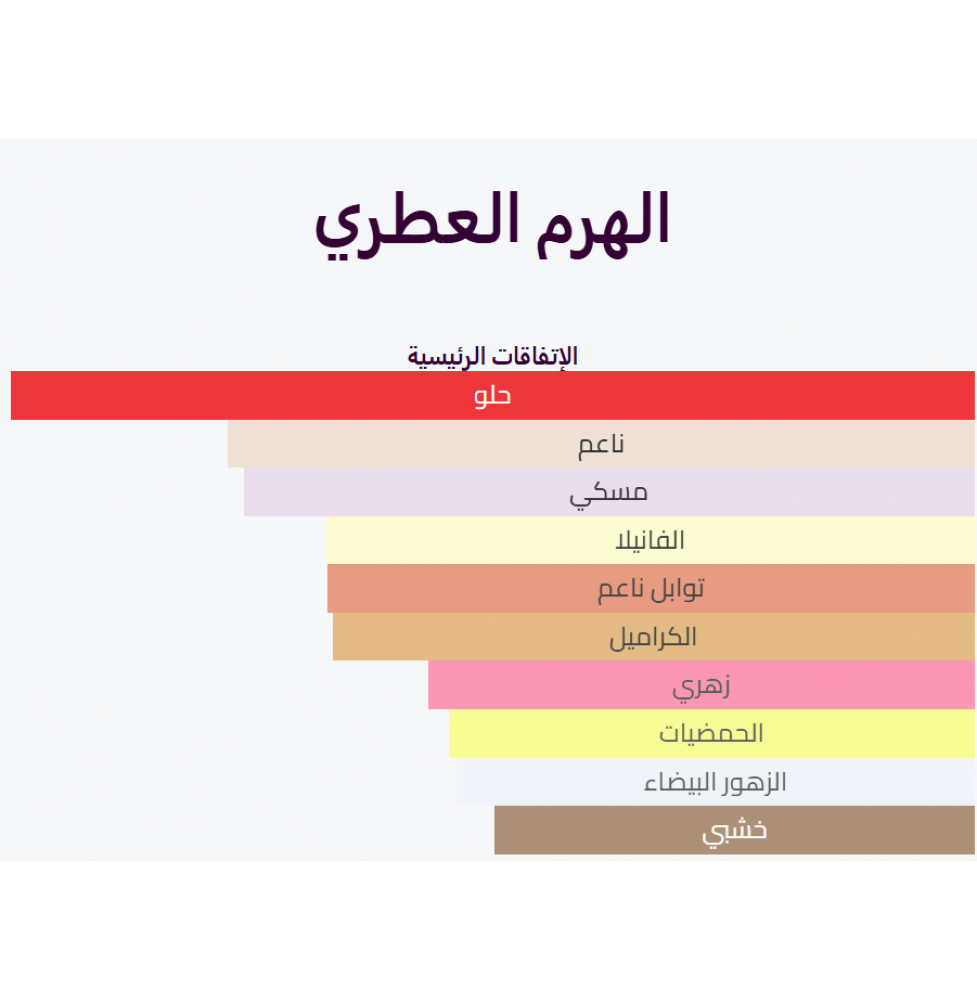 الهرم العطري

الإتفاقات الرئيسية

حلو

ناعم

مسكي

الفانيلا

توابل ناعم

الكراميل

زهري

الحمضيات

الزهور البيضاء

خشبي